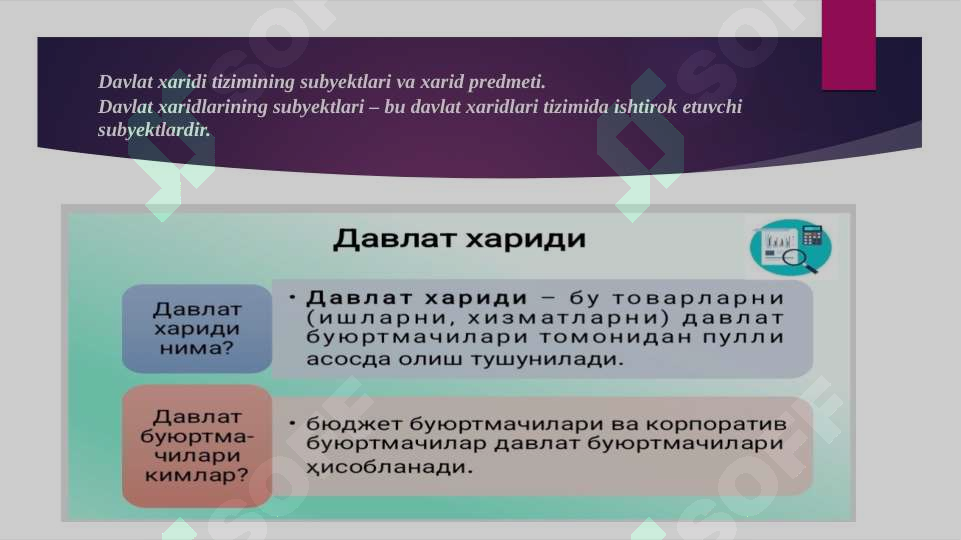 Davlat xaridi tizimining subyektlari va xarid predmeti.
Davlat xaridlarining subyektlari – bu davlat xaridlari tizimida ishtirok etuvchi subyektlardir.

Давлат хариди

Давлат хариди нима?

• Давлат хариди – бу товарларни (ишларни, хизматларни) давлат буюртмачилари томонидан пулли асосда олиш тушунилади.

Давлат буюртмачилари кимлар?

• бюджет буюртмачилари ва корпоратив буюртмачилар давлат буюртмачилари ҳисобланади.